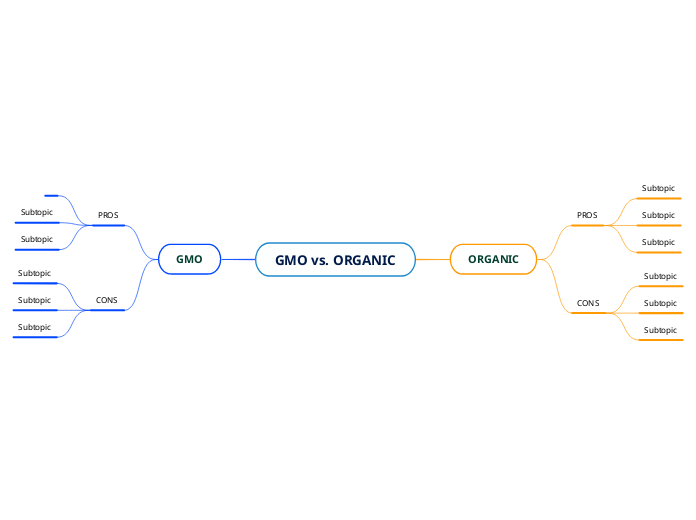 GMO vs. ORGANIC

GMO

PROS

Subtopic

Subtopic

CONS

Subtopic

Subtopic

Subtopic

ORGANIC

PROS

Subtopic

Subtopic

Subtopic

CONS

Subtopic

Subtopic

Subtopic